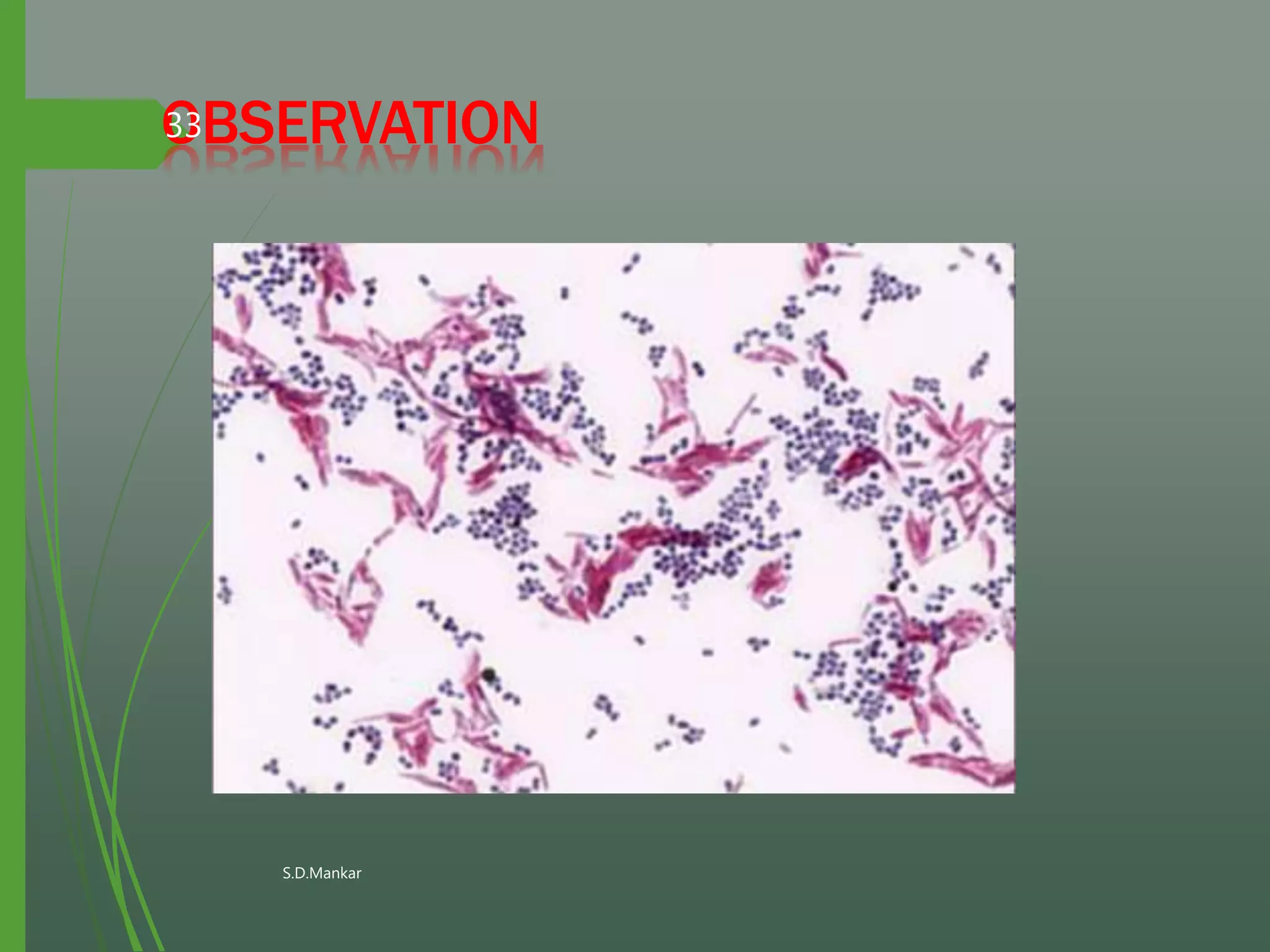 33

OBSERVATION

S.D.Mankar